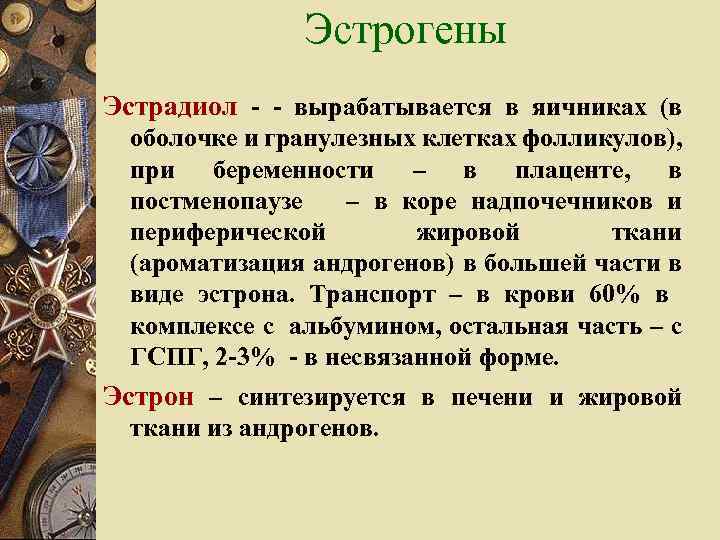 Эстрогены

Эстрадиол - - вырабатывается в яичниках (в оболочке и гранулезных клетках фолликулов), при беременности – в плаценте, в постменопаузе – в коре надпочечников и периферической жировой ткани (ароматизация андрогенов) в большей части в виде эстрона. Транспорт – в крови 60% в комплексе с альбумином, остальная часть – с ГСПГ, 2-3% - в несвязанной форме.

Эстрон – синтезируется в печени и жировой ткани из андрогенов.